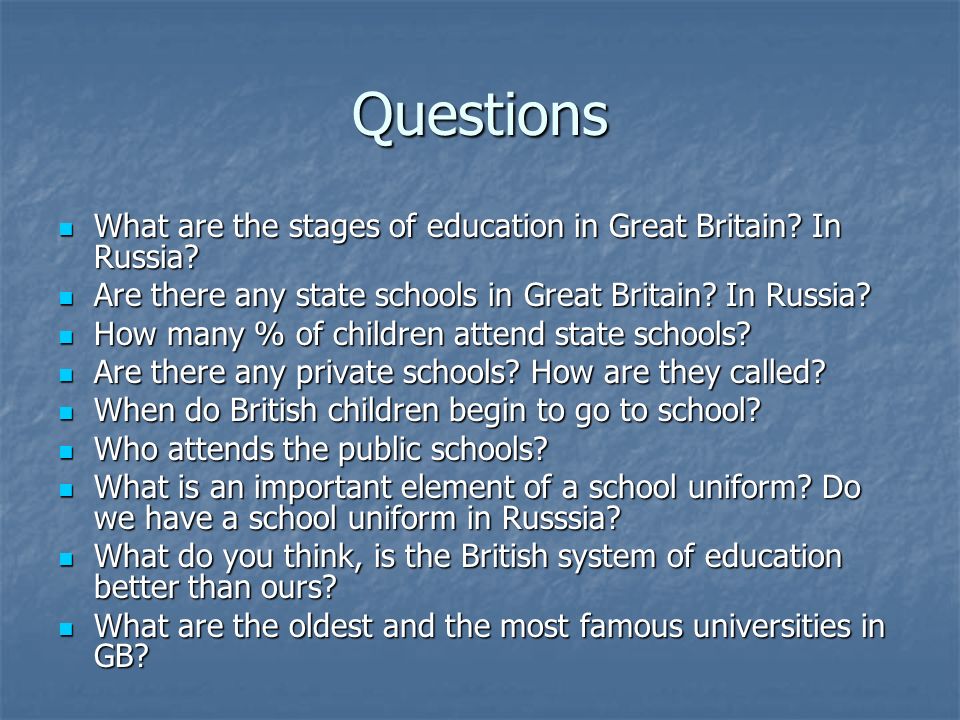 Questions

- What are the stages of education in Great Britain? In Russia?
- Are there any state schools in Great Britain? In Russia?
- How many % of children attend state schools?
- Are there any private schools? How are they called?
- When do British children begin to go to school?
- Who attends the public schools?
- What is an important element of a school uniform? Do we have a school uniform in Russsia?
- What do you think, is the British system of education better than ours?
- What are the oldest and the most famous universities in GB?